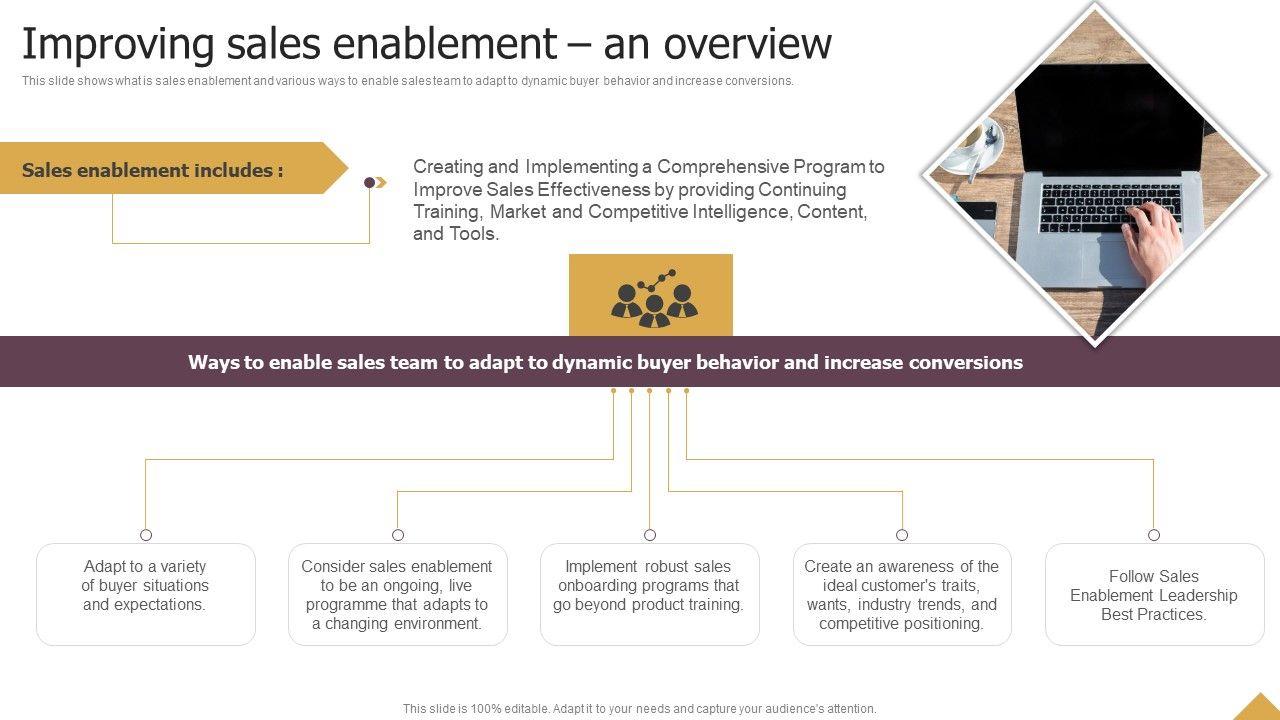 Improving sales enablement – an overview

This slide shows what is sales enablement and various ways to enable sales team to adapt to dynamic buyer behavior and increase conversions.

Sales enablement includes :

Creating and Implementing a Comprehensive Program to Improve Sales Effectiveness by providing Continuing Training, Market and Competitive Intelligence, Content, and Tools.

Ways to enable sales team to adapt to dynamic buyer behavior and increase conversions

Adapt to a variety of buyer situations and expectations.

Consider sales enablement to be an ongoing, live programme that adapts to a changing environment.

Implement robust sales onboarding programs that go beyond product training.

Create an awareness of the ideal customer's traits, wants, industry trends, and competitive positioning.

Follow Sales Enablement Leadership Best Practices.

This slide is 100% editable. Adapt it to your needs and capture your audience's attention.